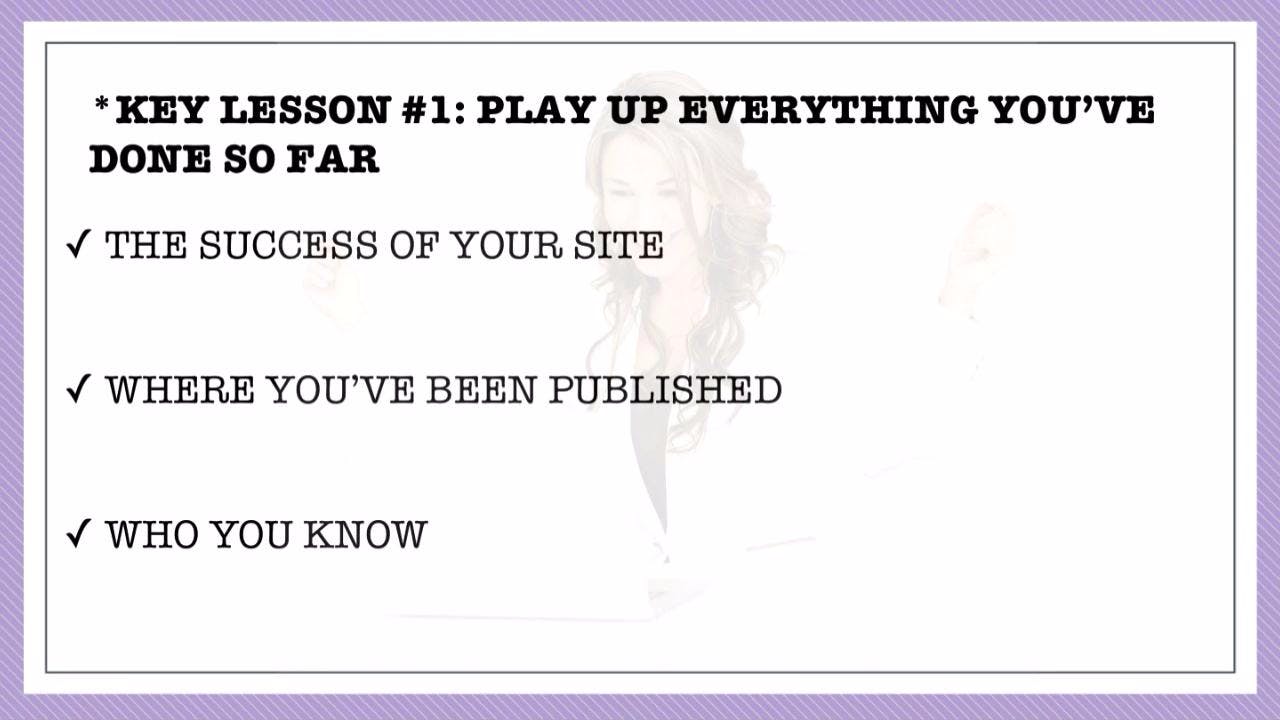 *KEY LESSON #1: PLAY UP EVERYTHING YOU'VE DONE SO FAR

✓ THE SUCCESS OF YOUR SITE

✓ WHERE YOU'VE BEEN PUBLISHED

✓ WHO YOU KNOW